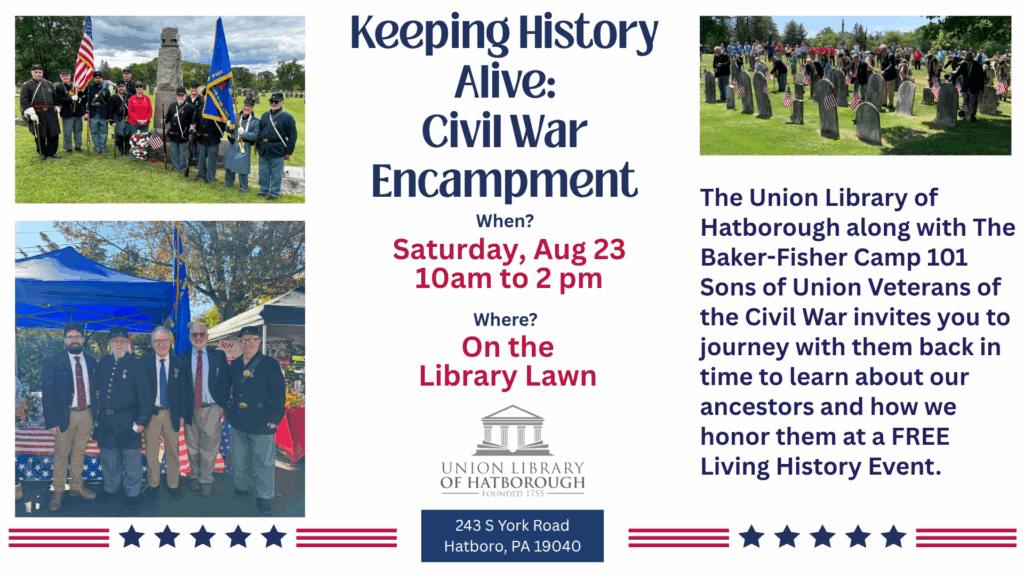 Keeping History Alive: Civil War Encampment

When?

Saturday, Aug 23
10am to 2 pm

Where?

On the Library Lawn

UNION LIBRARY OF HATBOROUGH
FOUNDED 1755

243 S York Road
Hatboro, PA 19040

The Union Library of Hatborough along with The Baker-Fisher Camp 101 Sons of Union Veterans of the Civil War invites you to journey with them back in time to learn about our ancestors and how we honor them at a FREE Living History Event.